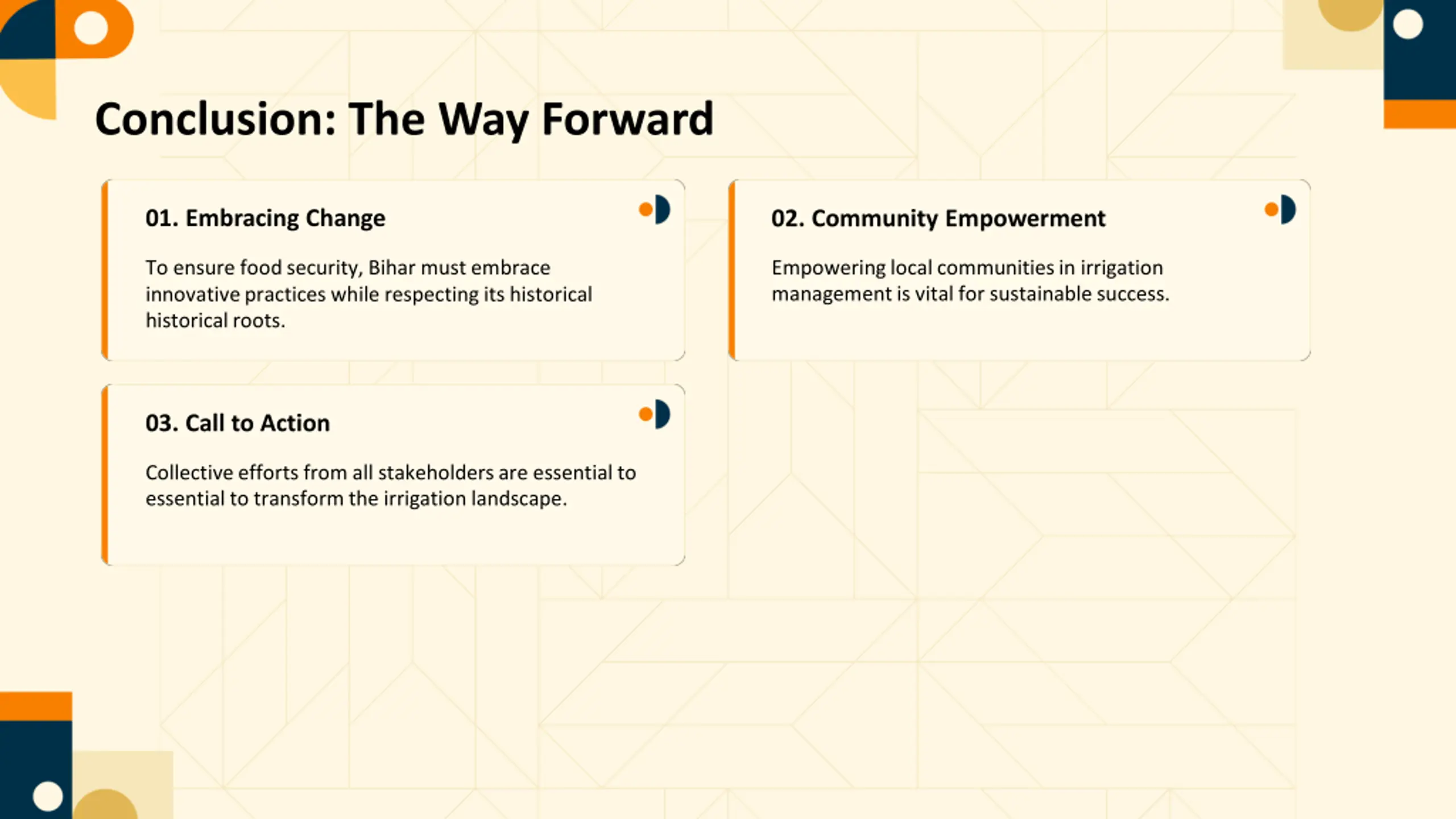 Conclusion: The Way Forward

01. Embracing Change

To ensure food security, Bihar must embrace innovative practices while respecting its historical historical roots.

02. Community Empowerment

Empowering local communities in irrigation management is vital for sustainable success.

03. Call to Action

Collective efforts from all stakeholders are essential to essential to transform the irrigation landscape.